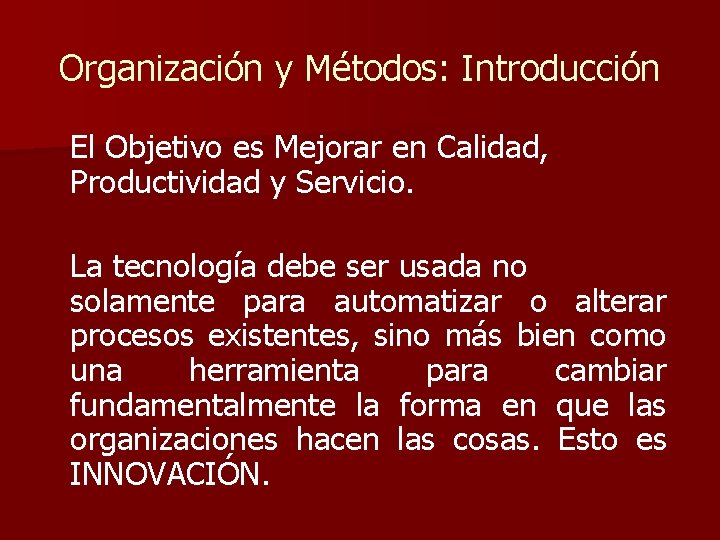 Organización y Métodos: Introducción

El Objetivo es Mejorar en Calidad, Productividad y Servicio.

La tecnología debe ser usada no solamente para automatizar o alterar procesos existentes, sino más bien como una herramienta para cambiar fundamentalmente la forma en que las organizaciones hacen las cosas. Esto es INNOVACIÓN.